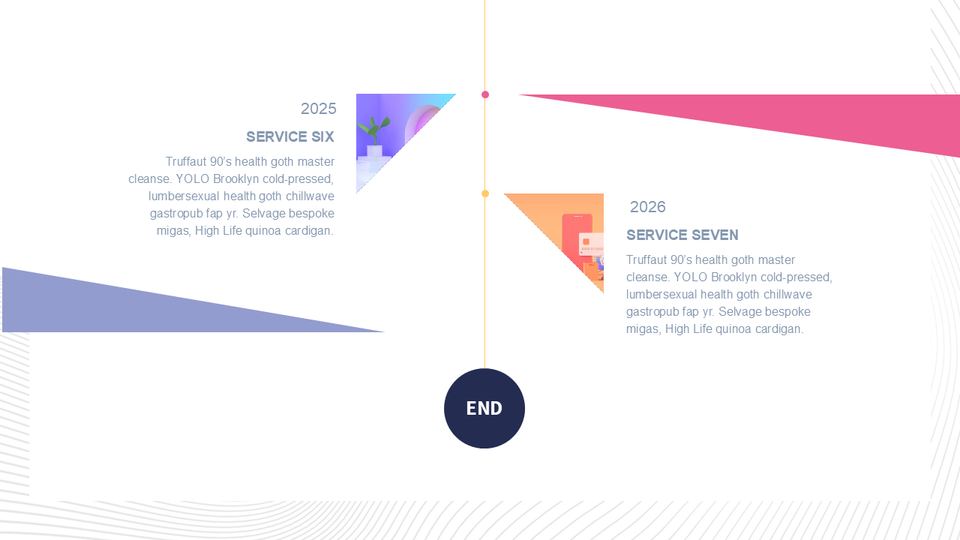 2025

SERVICE SIX

Truffaut 90's health goth master cleanse. YOLO Brooklyn cold-pressed, lumbersexual health goth chillwave gastropub fap yr. Selvage bespoke migas, High Life quinoa cardigan.

2026

SERVICE SEVEN

Truffaut 90's health goth master cleanse. YOLO Brooklyn cold-pressed, lumbersexual health goth chillwave gastropub fap yr. Selvage bespoke migas, High Life quinoa cardigan.

END